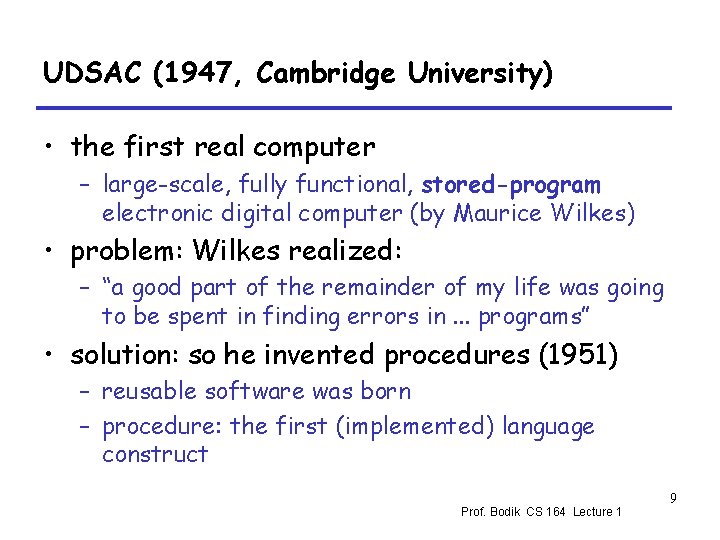 UDSAC (1947, Cambridge University)

• the first real computer
  – large-scale, fully functional, stored-program electronic digital computer (by Maurice Wilkes)

• problem: Wilkes realized:
  – “a good part of the remainder of my life was going to be spent in finding errors in ... programs”

• solution: so he invented procedures (1951)
  – reusable software was born
  – procedure: the first (implemented) language construct

9

Prof. Bodik CS 164 Lecture 1